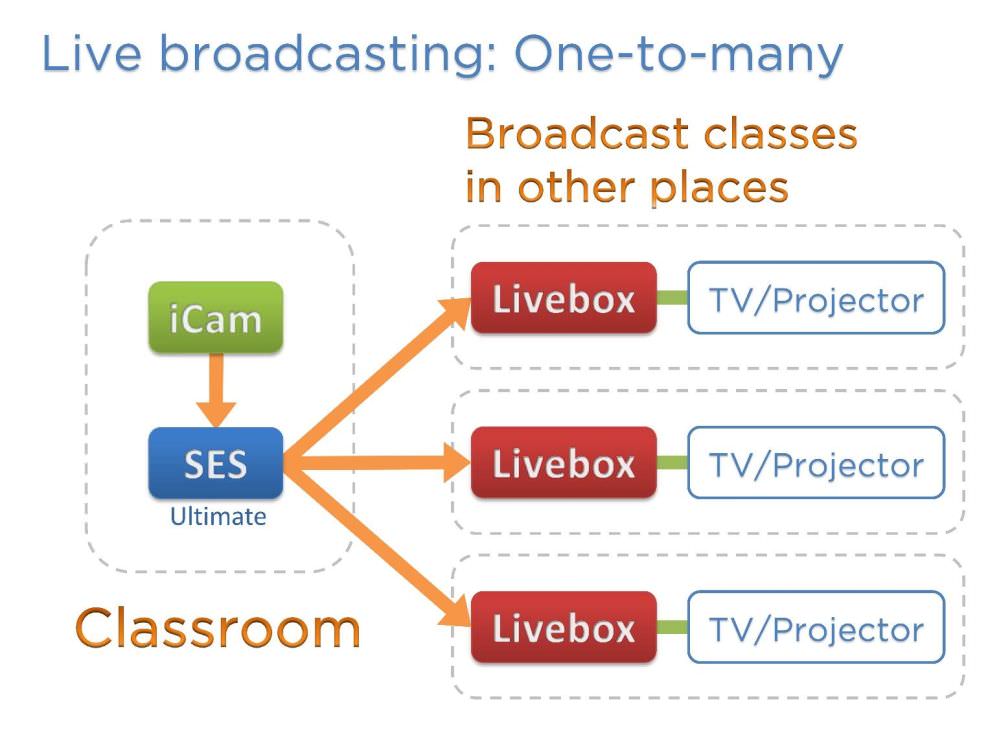 Live broadcasting: One-to-many

Broadcast classes in other places

iCam

SES
Ultimate

Classroom

Livebox

TV/Projector

Livebox

TV/Projector

Livebox

TV/Projector